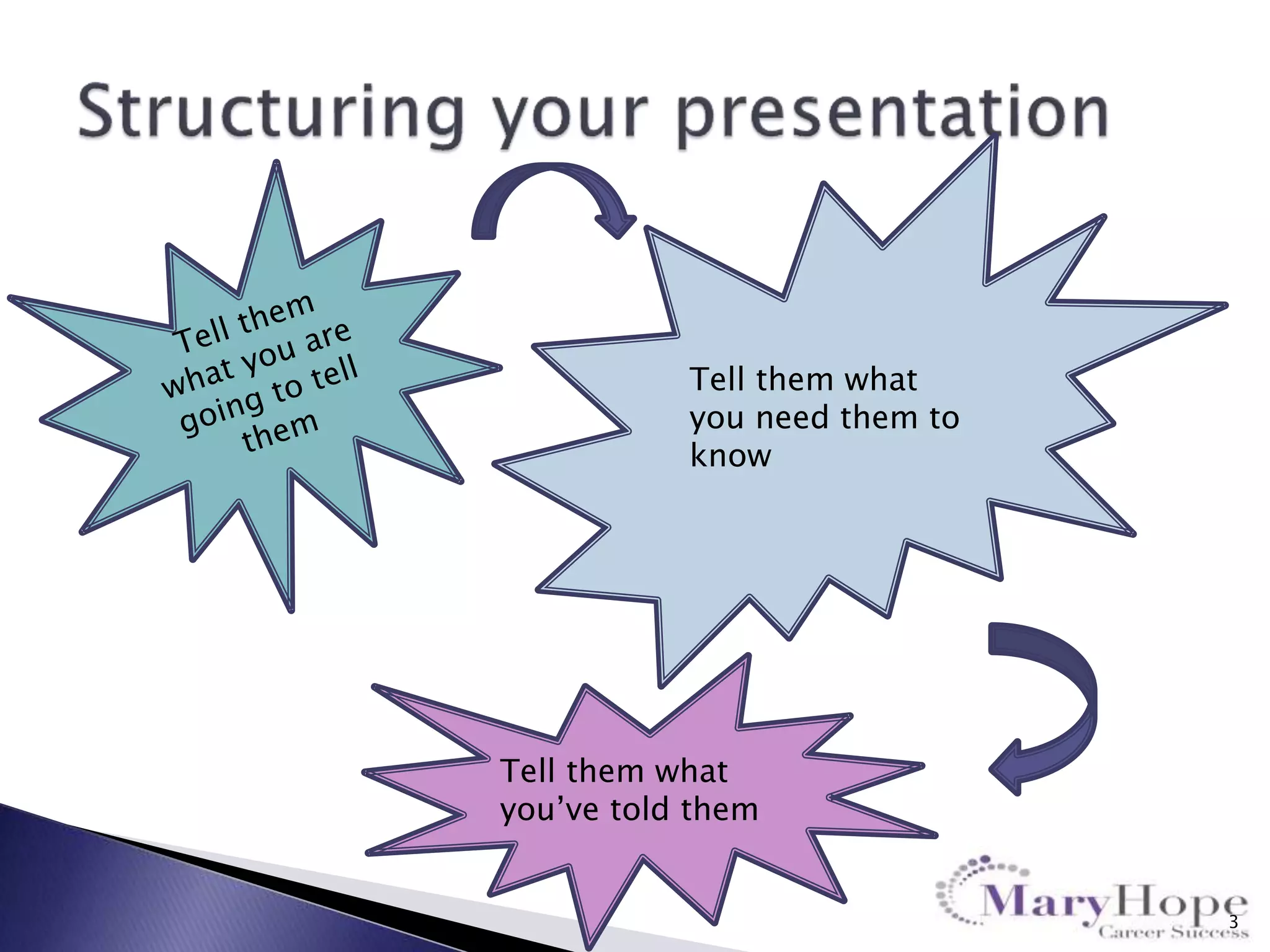 Structuring your presentation

Tell them what you are going to tell them

Tell them what you need them to know

Tell them what you've told them

MaryHope
Career Success

3